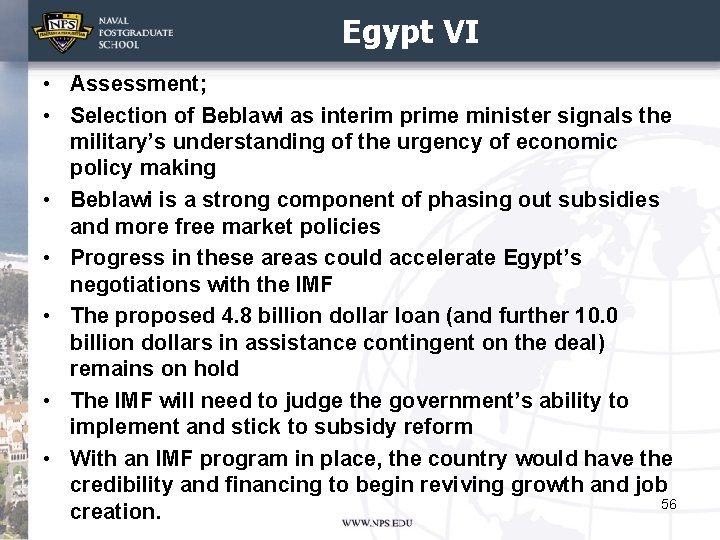 NPS
NAVAL POSTGRADUATE SCHOOL

Egypt VI

• Assessment;
• Selection of Beblawi as interim prime minister signals the military's understanding of the urgency of economic policy making
• Beblawi is a strong component of phasing out subsidies and more free market policies
• Progress in these areas could accelerate Egypt's negotiations with the IMF
• The proposed 4.8 billion dollar loan (and further 10.0 billion dollars in assistance contingent on the deal) remains on hold
• The IMF will need to judge the government's ability to implement and stick to subsidy reform
• With an IMF program in place, the country would have the credibility and financing to begin reviving growth and job creation.

56

WWW.NPS.EDU